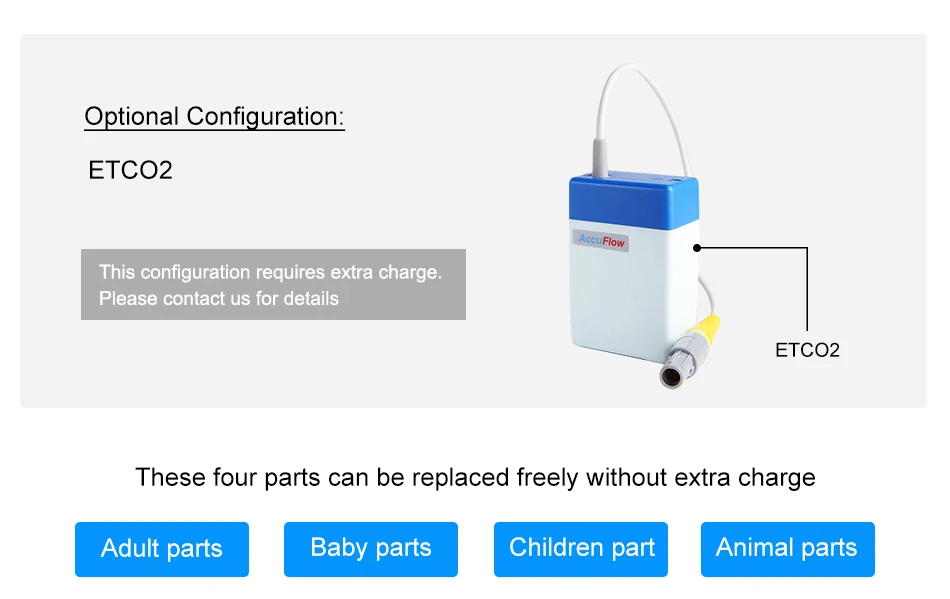 Optional Configuration:

ETCO2

This configuration requires extra charge.
Please contact us for details

AccuFlow

ETCO2

These four parts can be replaced freely without extra charge

Adult parts

Baby parts

Children part

Animal parts